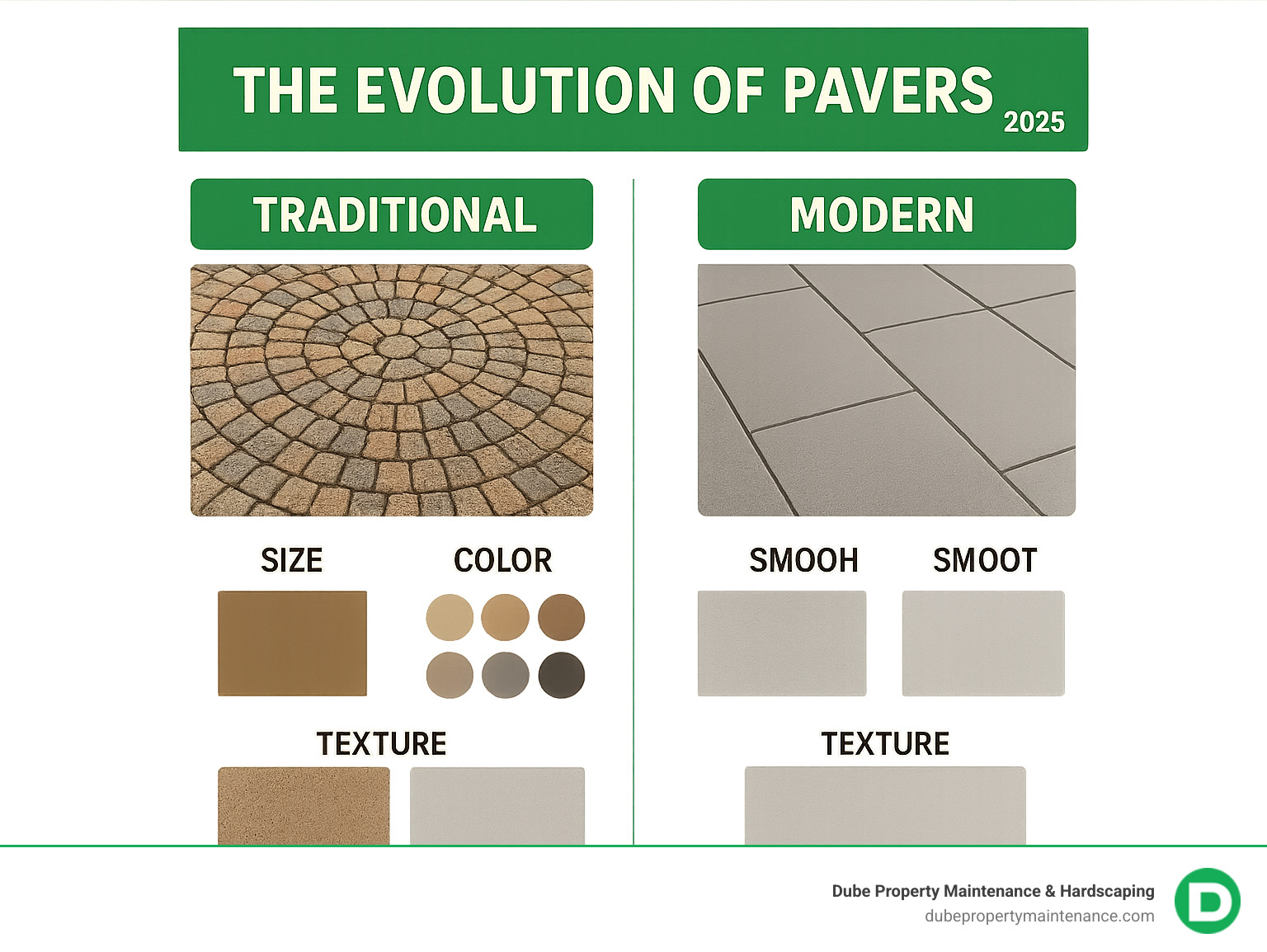 THE EVOLUTION OF PAVERS 2025

TRADITIONAL

SIZE

COLOR

TEXTURE

MODERN

SMOOH

SMOOT

TEXTURE

Dube Property Maintenance & Hardscaping
dubepropertymaintenance.com

D